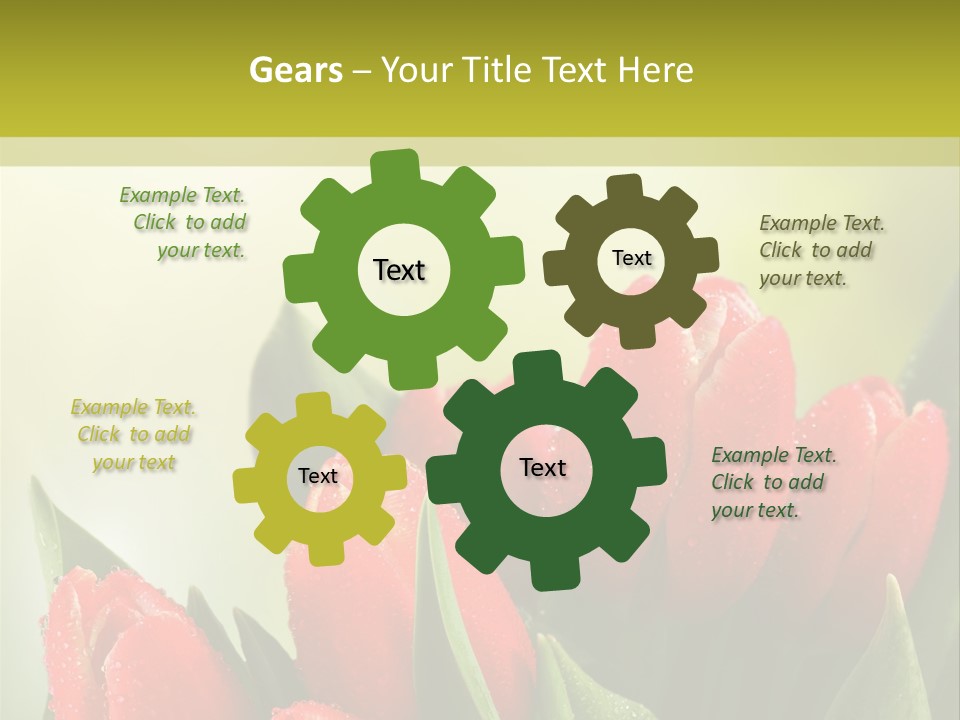 Gears – Your Title Text Here

Example Text. Click to add your text.

Text

Text

Example Text. Click to add your text.

Example Text. Click to add your text

Text

Text

Example Text. Click to add your text.